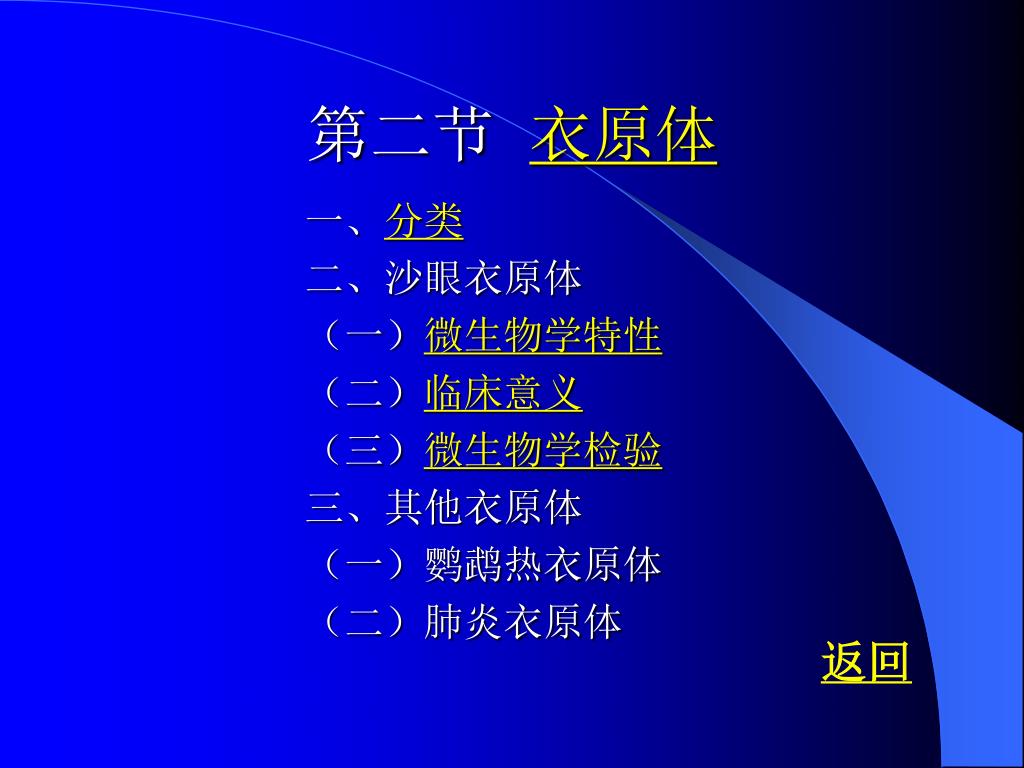 第二节 衣原体

一、分类
二、沙眼衣原体
（一）微生物学特性
（二）临床意义
（三）微生物学检验
三、其他衣原体
（一）鹦鹉热衣原体
（二）肺炎衣原体

返回